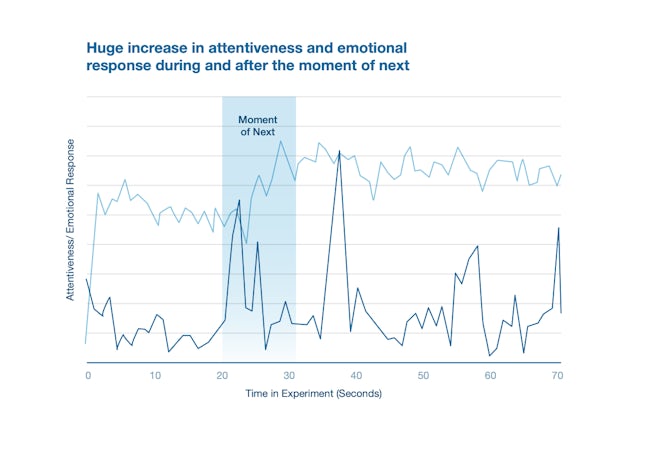 Huge increase in attentiveness and emotional response during and after the moment of next

Moment of Next

Attentiveness/ Emotional Response

0
10
20
30
40
50
60
70

Time in Experiment (Seconds)